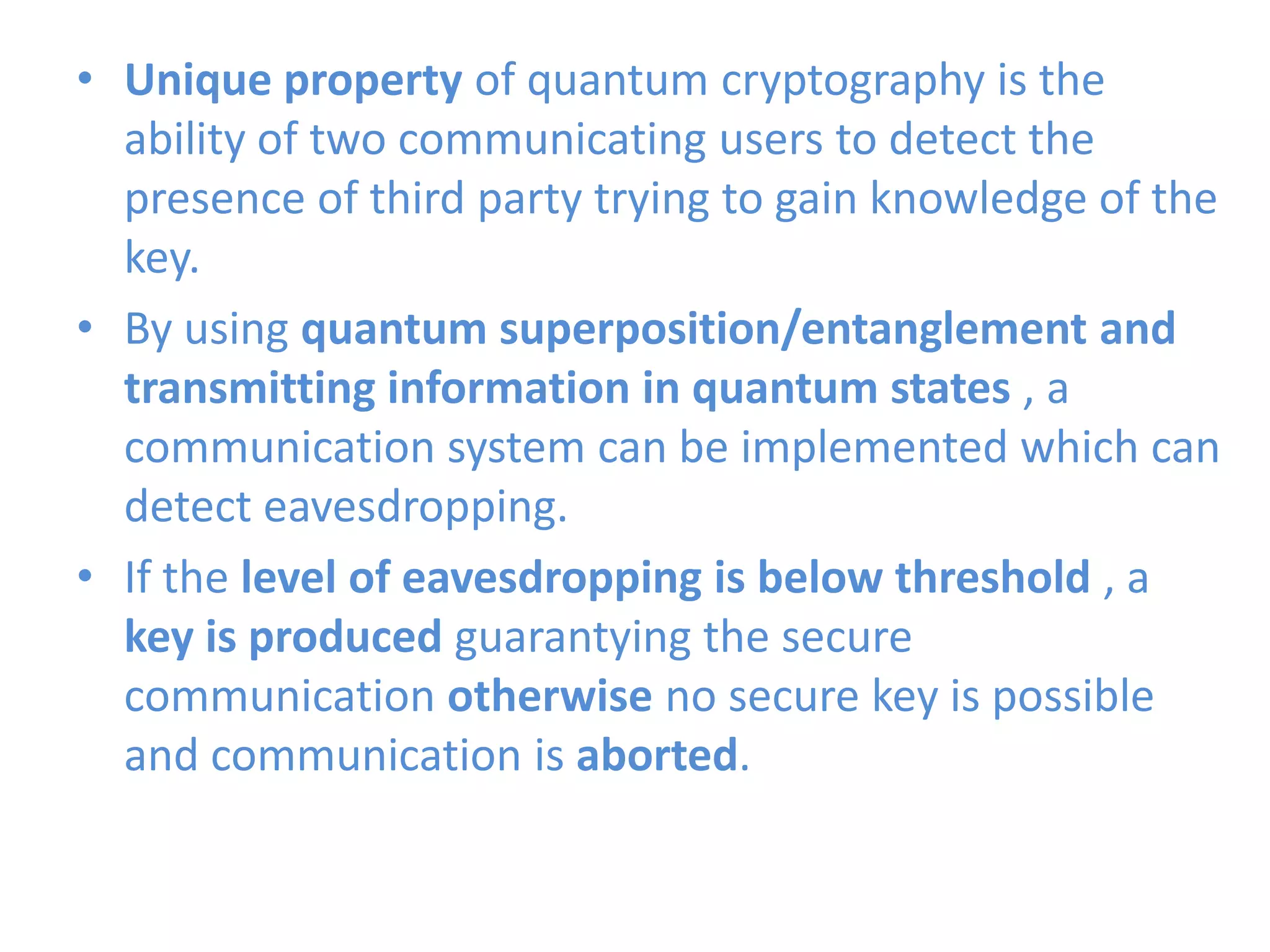 • Unique property of quantum cryptography is the ability of two communicating users to detect the presence of third party trying to gain knowledge of the key.

• By using quantum superposition/entanglement and transmitting information in quantum states , a communication system can be implemented which can detect eavesdropping.

• If the level of eavesdropping is below threshold , a key is produced guarantying the secure communication otherwise no secure key is possible and communication is aborted.